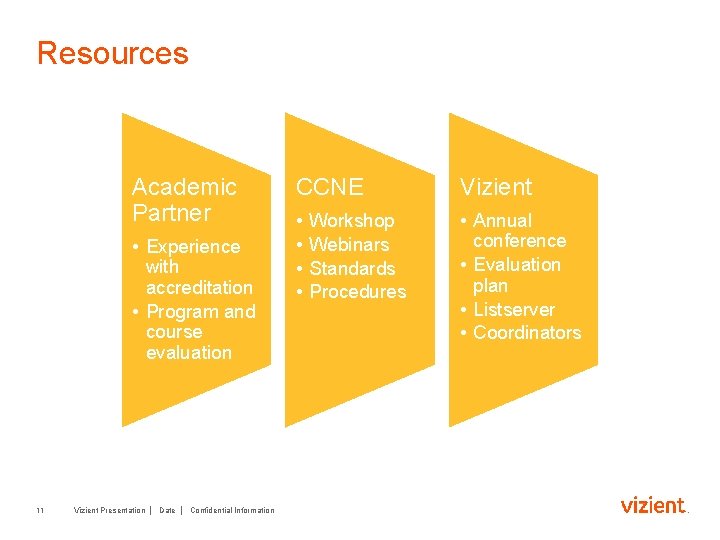 Resources

Academic Partner
• Experience with accreditation
• Program and course evaluation

CCNE
• Workshop
• Webinars
• Standards
• Procedures

Vizient
• Annual conference
• Evaluation plan
• Listserver
• Coordinators

11 Vizient Presentation | Date | Confidential Information

vizient.